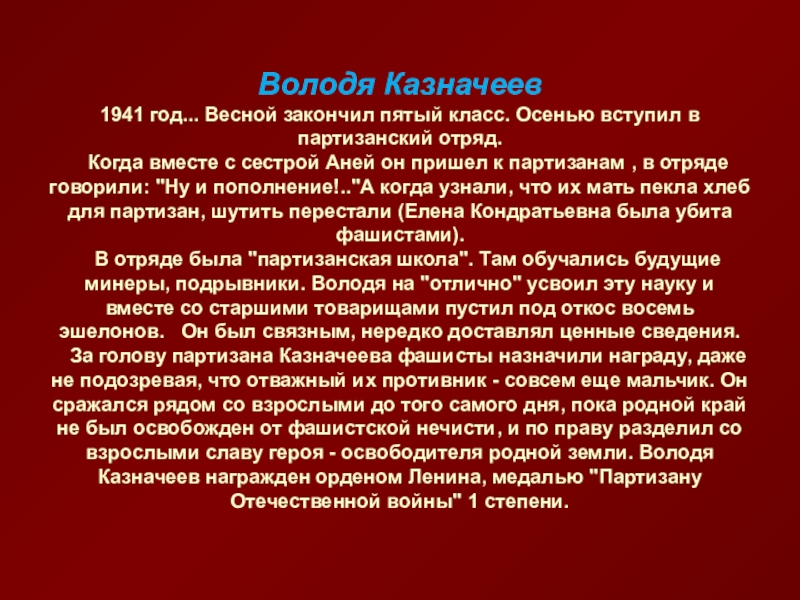 Володя Казначеев

1941 год... Весной закончил пятый класс. Осенью вступил в партизанский отряд.

Когда вместе с сестрой Аней он пришел к партизанам , в отряде говорили: "Ну и пополнение!.."А когда узнали, что их мать пекла хлеб для партизан, шутить перестали (Елена Кондратьевна была убита фашистами).

В отряде была "партизанская школа". Там обучались будущие минеры, подрывники. Володя на "отлично" усвоил эту науку и вместе со старшими товарищами пустил под откос восемь эшелонов. Он был связным, нередко доставлял ценные сведения.

За голову партизана Казначеева фашисты назначили награду, даже не подозревая, что отважный их противник - совсем еще мальчик. Он сражался рядом со взрослыми до того самого дня, пока родной край не был освобожден от фашистской нечисти, и по праву разделил со взрослыми славу героя - освободителя родной земли. Володя Казначеев награжден орденом Ленина, медалью "Партизану Отечественной войны" 1 степени.